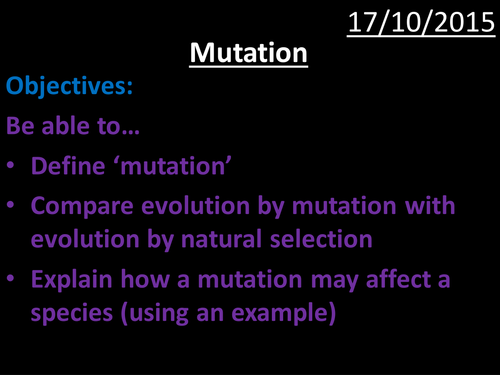 17/10/2015

Mutation

Objectives:

Be able to…

• Define ‘mutation’
• Compare evolution by mutation with evolution by natural selection
• Explain how a mutation may affect a species (using an example)